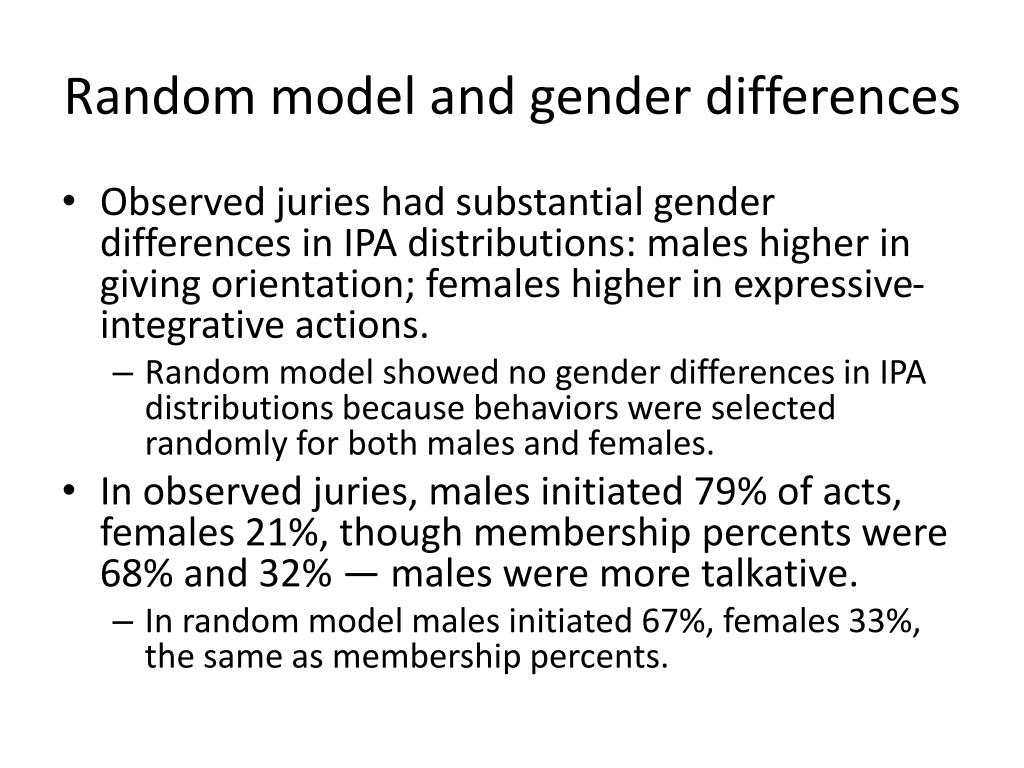 Random model and gender differences

• Observed juries had substantial gender differences in IPA distributions: males higher in giving orientation; females higher in expressive-integrative actions.
  – Random model showed no gender differences in IPA distributions because behaviors were selected randomly for both males and females.
• In observed juries, males initiated 79% of acts, females 21%, though membership percents were 68% and 32% — males were more talkative.
  – In random model males initiated 67%, females 33%, the same as membership percents.